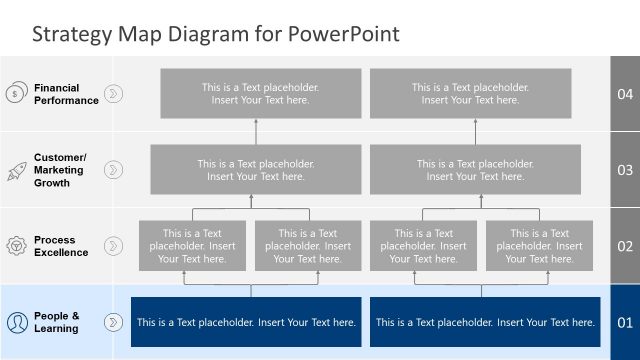 Strategy Map Diagram for PowerPoint

Financial Performance

This is a Text placeholder. Insert Your Text here.

This is a Text placeholder. Insert Your Text here.

04

Customer/ Marketing Growth

This is a Text placeholder. Insert Your Text here.

This is a Text placeholder. Insert Your Text here.

03

Process Excellence

This is a Text placeholder. Insert Your Text here.

This is a Text placeholder. Insert Your Text here.

This is a Text placeholder. Insert Your Text here.

This is a Text placeholder. Insert Your Text here.

02

People & Learning

This is a Text placeholder. Insert Your Text here.

This is a Text placeholder. Insert Your Text here.

01